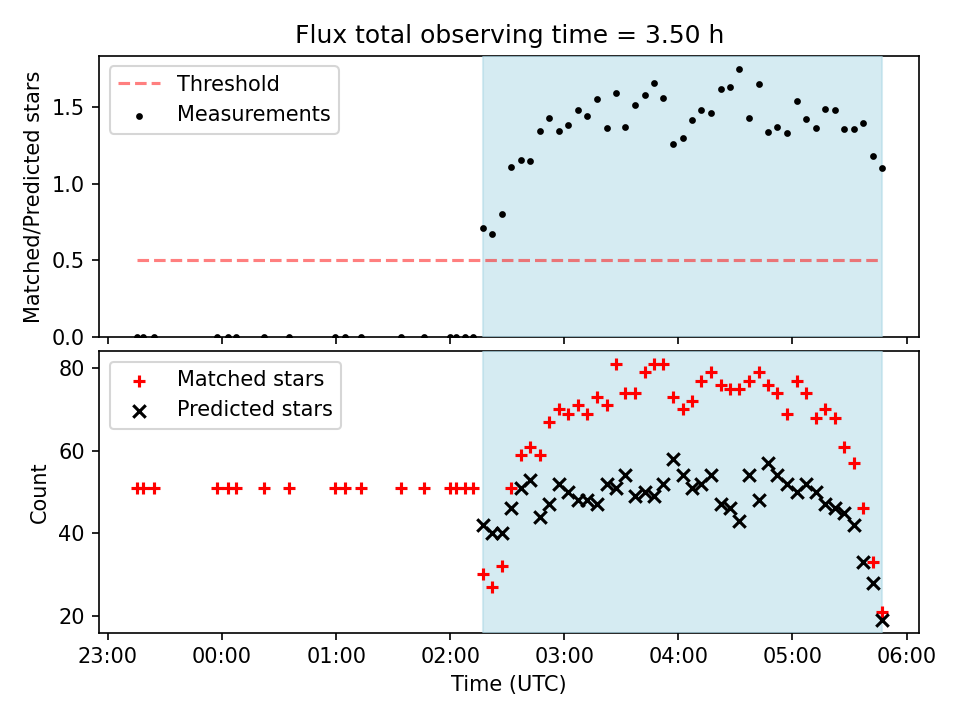 Flux total observing time = 3.50 h

Threshold
Measurements

Matched/Predicted stars

1.5
1.0
0.5
0.0

Matched stars
Predicted stars

Count

80
60
40
20

23:00
00:00
01:00
02:00
03:00
04:00
05:00
06:00

Time (UTC)